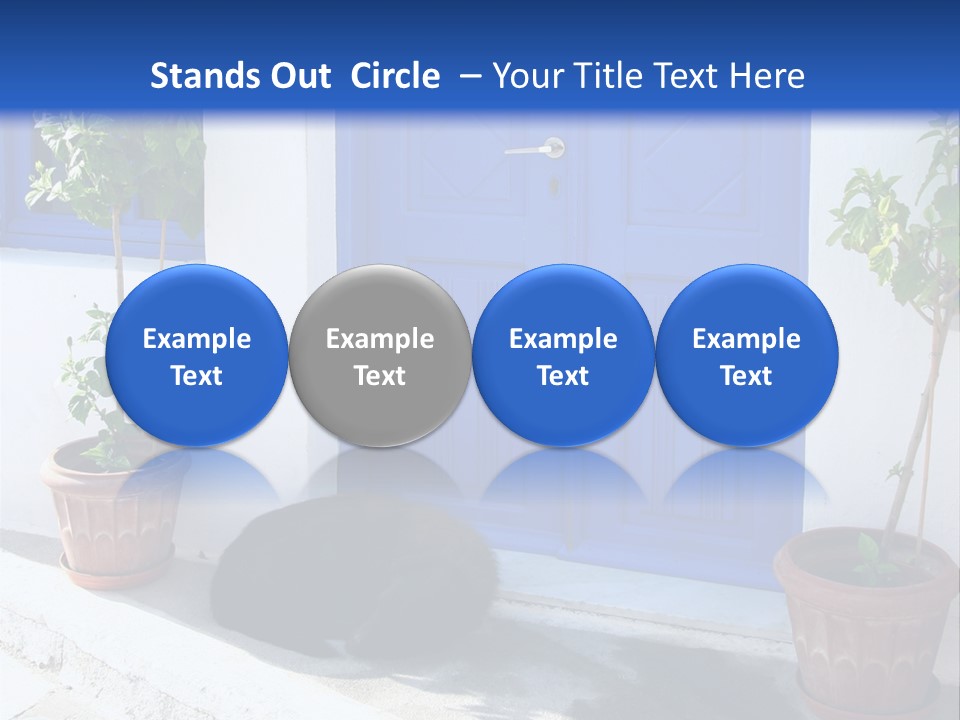 Stands Out Circle – Your Title Text Here

Example Text

Example Text

Example Text

Example Text